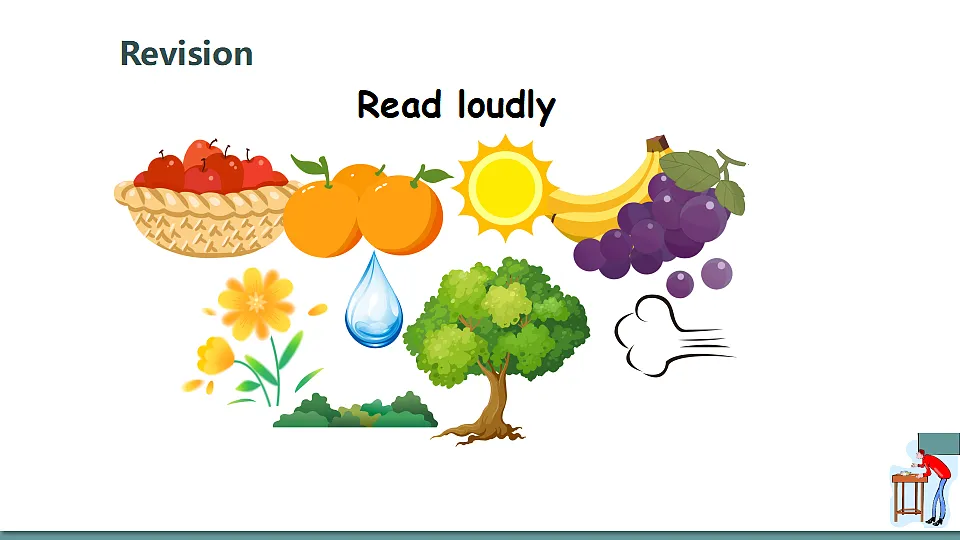 Revision

Read loudly